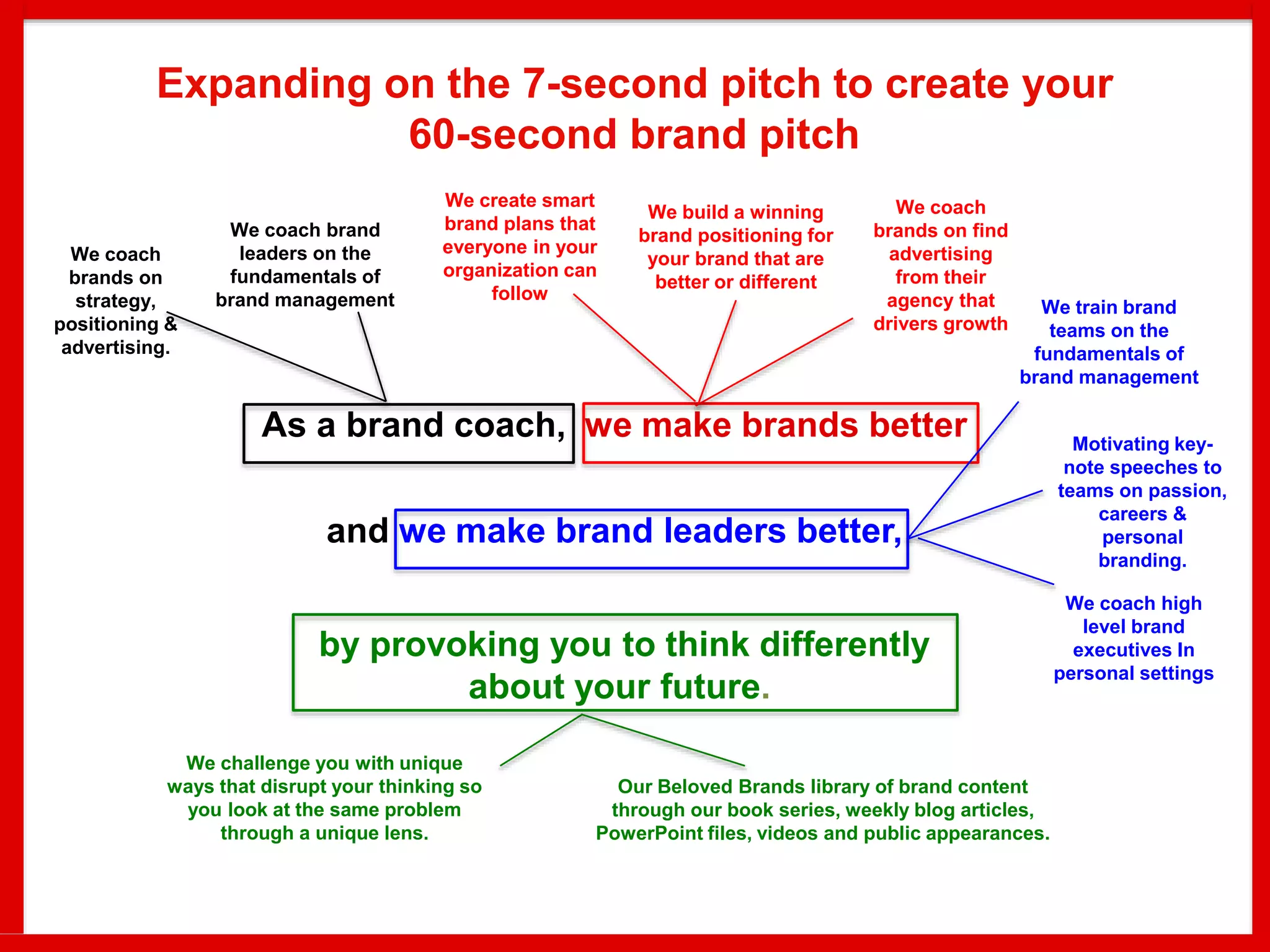 Expanding on the 7-second pitch to create your 60-second brand pitch

We coach brands on strategy, positioning & advertising.

We coach brand leaders on the fundamentals of brand management

We create smart brand plans that everyone in your organization can follow

We build a winning brand positioning for your brand that are better or different

We coach brands on find advertising from their agency that drivers growth

We train brand teams on the fundamentals of brand management

As a brand coach, we make brands better

and we make brand leaders better,

Motivating key-note speeches to teams on passion, careers & personal branding.

We coach high level brand executives In personal settings

by provoking you to think differently about your future.

We challenge you with unique ways that disrupt your thinking so you look at the same problem through a unique lens.

Our Beloved Brands library of brand content through our book series, weekly blog articles, PowerPoint files, videos and public appearances.